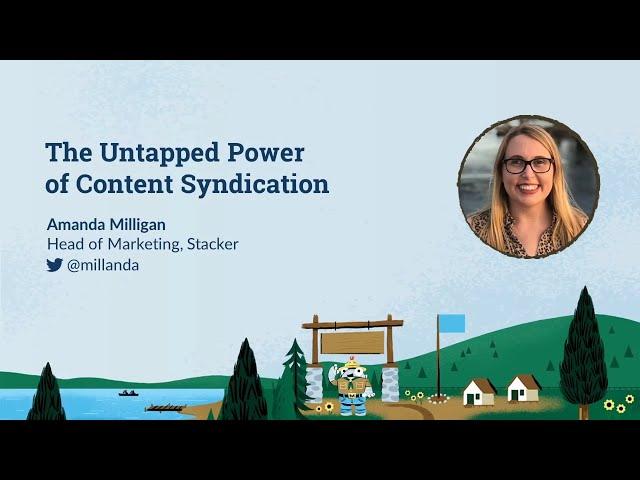 The Untapped Power of Content Syndication

Amanda Milligan
Head of Marketing, Stacker
@millanda